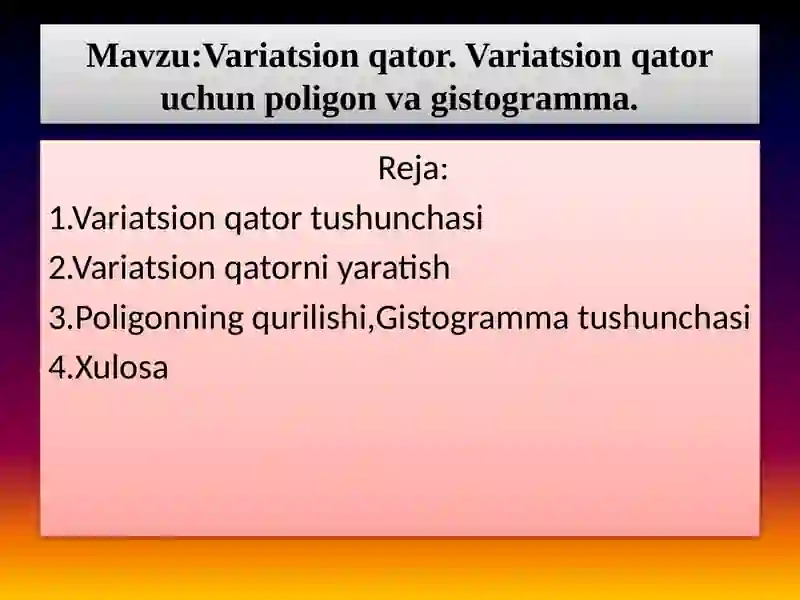 Mavzu:Variatsion qator. Variatsion qator uchun poligon va gistogramma.

Reja:

1.Variatsion qator tushunchasi

2.Variatsion qatorni yaratish

3.Poligonning qurilishi,Gistogramma tushunchasi

4.Xulosa